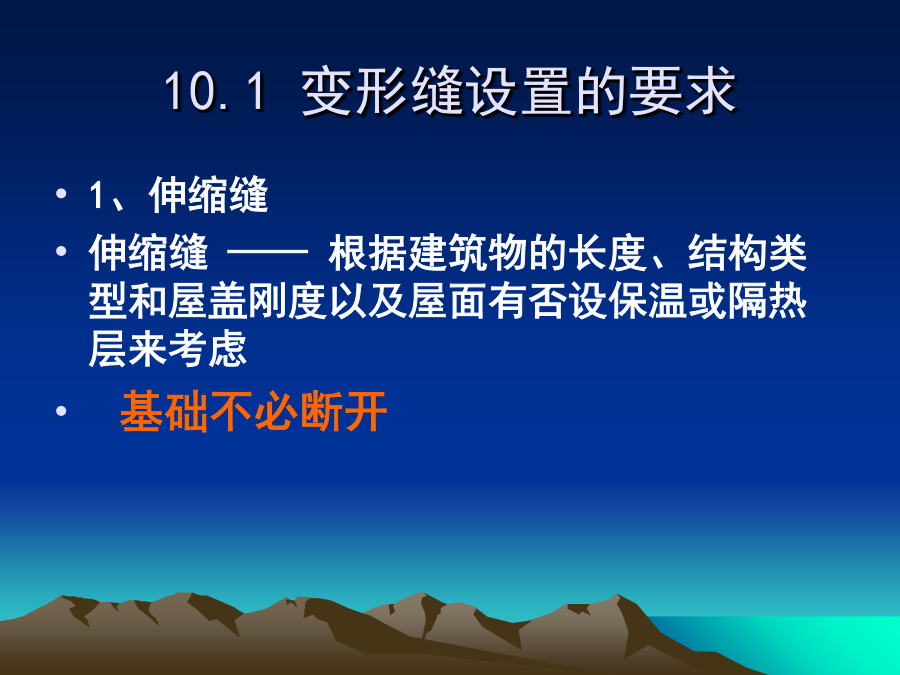 10.1 变形缝设置的要求

• 1、伸缩缝

• 伸缩缝 —— 根据建筑物的长度、结构类型和屋盖刚度以及屋面有否设保温或隔热层来考虑

• 基础不必断开